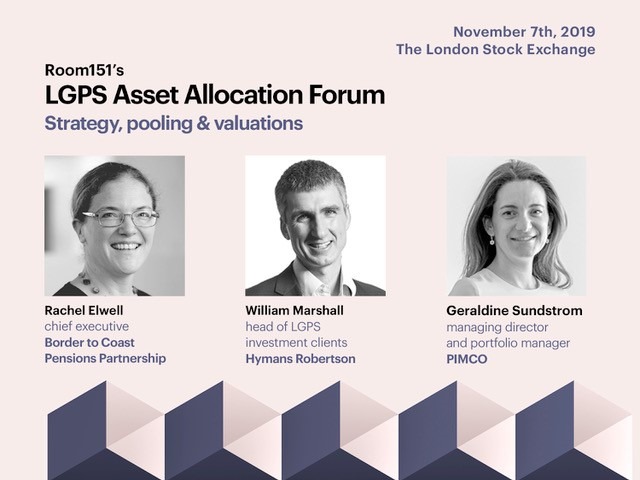 November 7th, 2019
The London Stock Exchange

Room151's
LGPS Asset Allocation Forum
Strategy, pooling & valuations

Rachel Elwell
chief executive
Border to Coast
Pensions Partnership

William Marshall
head of LGPS
investment clients
Hymans Robertson

Geraldine Sundstrom
managing director
and portfolio manager
PIMCO